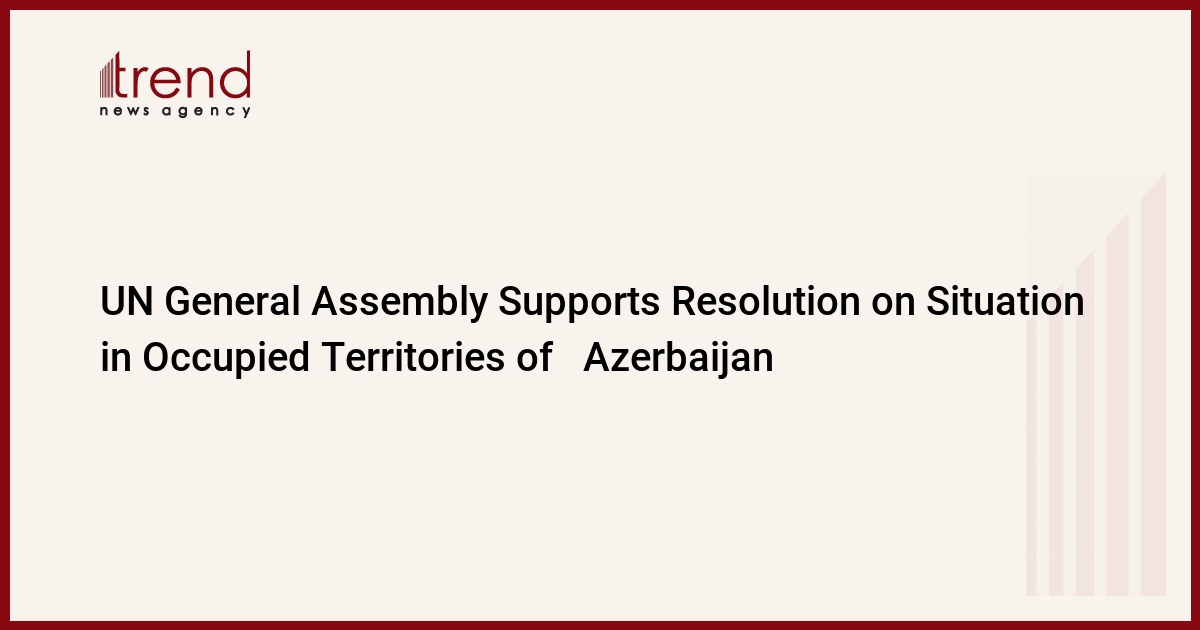 trend
news agency

UN General Assembly Supports Resolution on Situation in Occupied Territories of Azerbaijan